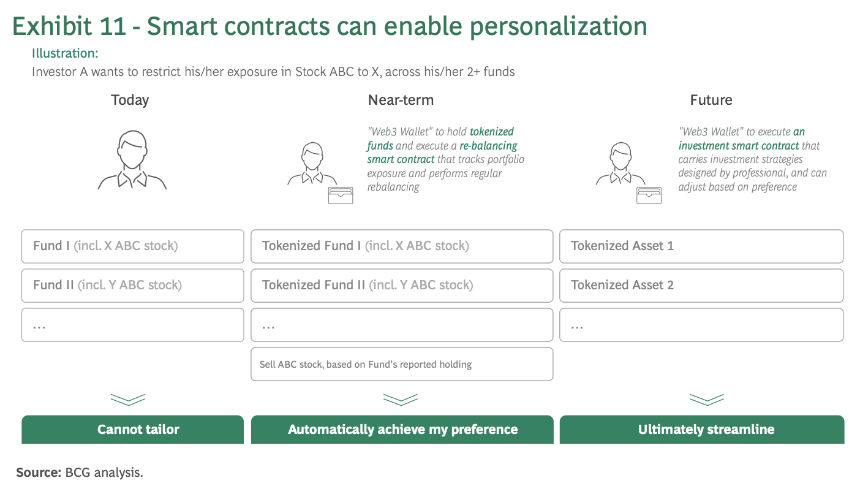 Exhibit 11 - Smart contracts can enable personalization

Illustration:
Investor A wants to restrict his/her exposure in Stock ABC to X, across his/her 2+ funds

Today

Fund I (incl. X ABC stock)

Fund II (incl. Y ABC stock)

...

Cannot tailor

Near-term

"Web3 Wallet" to hold tokenized funds and execute a re-balancing smart contract that tracks portfolio exposure and performs regular rebalancing

Tokenized Fund I (incl. X ABC stock)

Tokenized Fund II (incl. Y ABC stock)

...

Sell ABC stock, based on Fund's reported holding

Automatically achieve my preference

Future

"Web3 Wallet" to execute an investment smart contract that carries investment strategies designed by professional, and can adjust based on preference

Tokenized Asset 1

Tokenized Asset 2

...

Ultimately streamline

Source: BCG analysis.